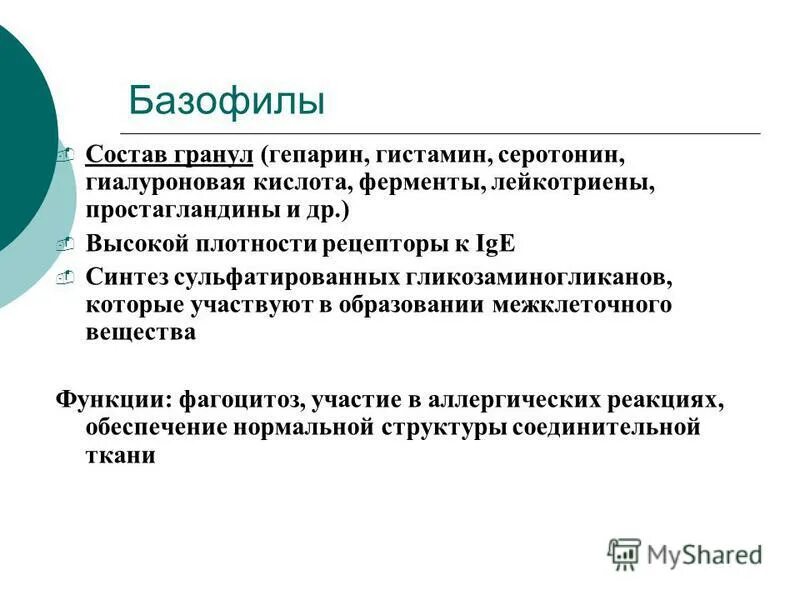 Базофилы

Состав гранул (гепарин, гистамин, серотонин, гиалуроновая кислота, ферменты, лейкотриены, простагландины и др.)

Высокой плотности рецепторы к IgE

Синтез сульфатированных гликозаминогликанов, которые участвуют в образовании межклеточного вещества

Функции: фагоцитоз, участие в аллергических реакциях, обеспечение нормальной структуры соединительной ткани

MyShared